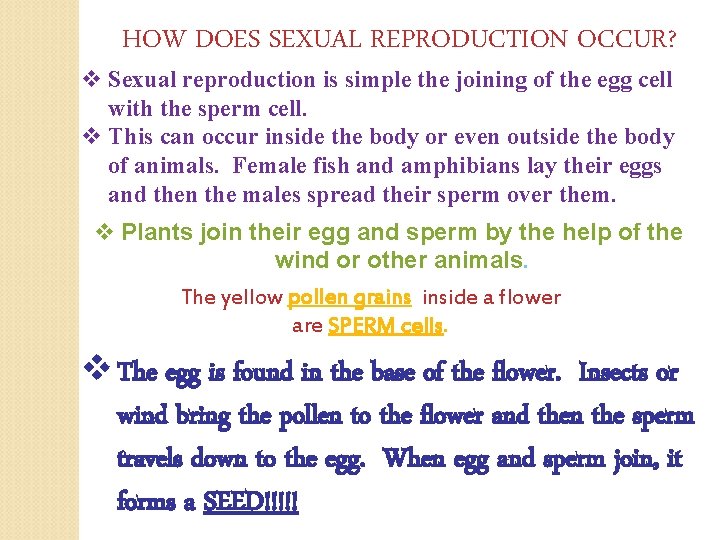 HOW DOES SEXUAL REPRODUCTION OCCUR?

❖ Sexual reproduction is simple the joining of the egg cell with the sperm cell.

❖ This can occur inside the body or even outside the body of animals. Female fish and amphibians lay their eggs and then the males spread their sperm over them.

❖ Plants join their egg and sperm by the help of the wind or other animals.

The yellow pollen grains inside a flower are SPERM cells.

❖ The egg is found in the base of the flower. Insects or wind bring the pollen to the flower and then the sperm travels down to the egg. When egg and sperm join, it forms a SEED!!!!!